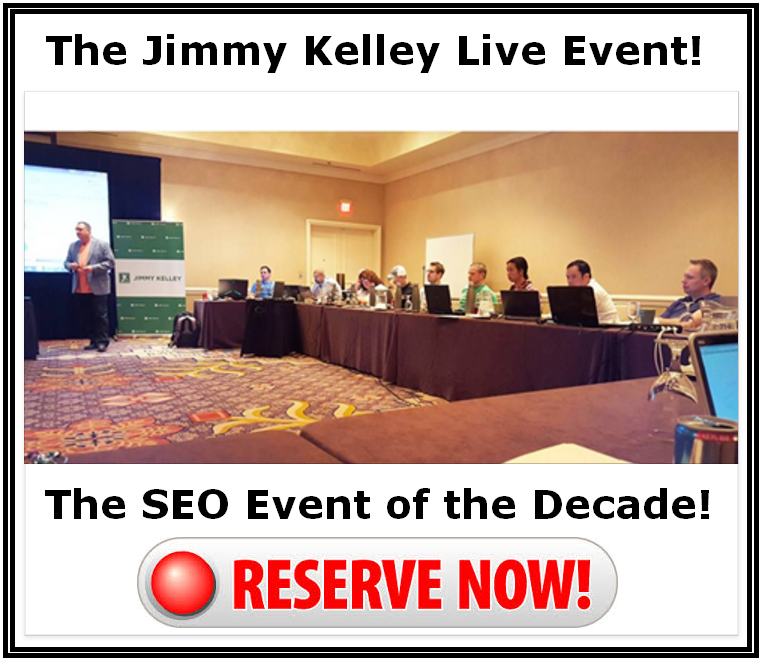 The Jimmy Kelley Live Event!

JIMMY KELLEY

The SEO Event of the Decade!

RESERVE NOW!